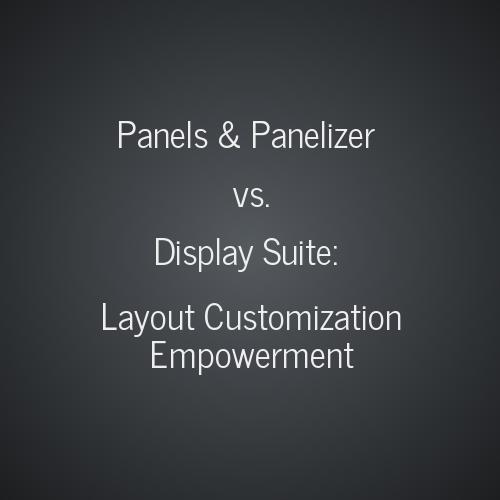 Panels & Panelizer

vs.

Display Suite:

Layout Customization Empowerment